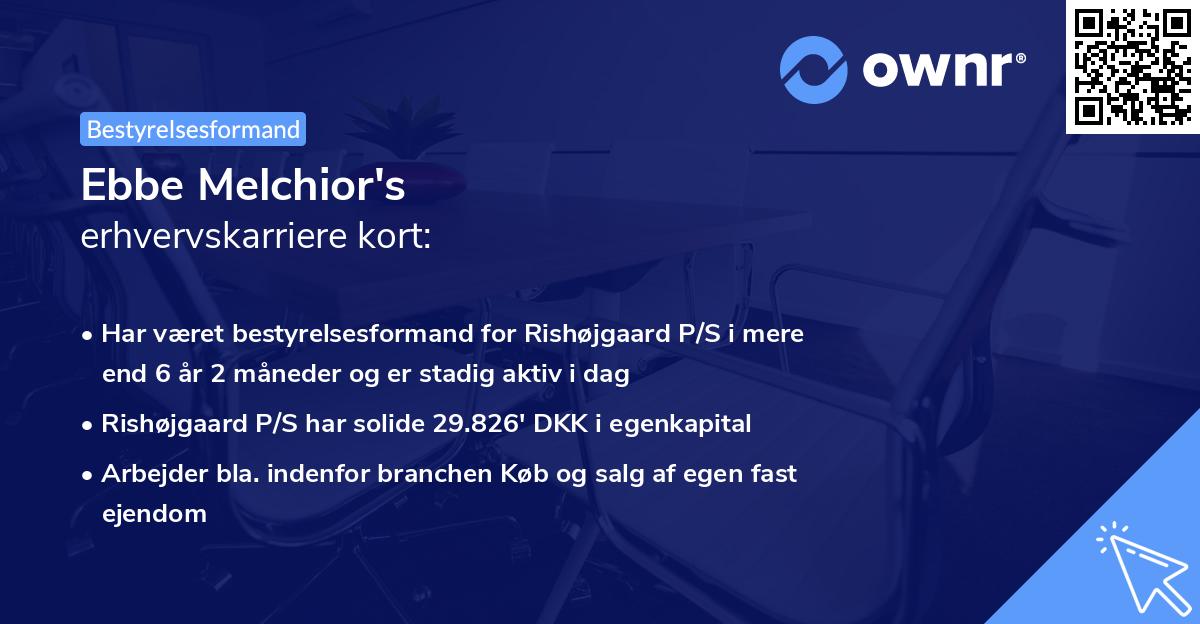 ownr®

Bestyrelsesformand

Ebbe Melchior's
erhvervskarriere kort:

• Har været bestyrelsesformand for Rishøjgaard P/S i mere end 6 år 2 måneder og er stadig aktiv i dag
• Rishøjgaard P/S har solide 29.826' DKK i egenkapital
• Arbejder bla. indenfor branchen Køb og salg af egen fast ejendom